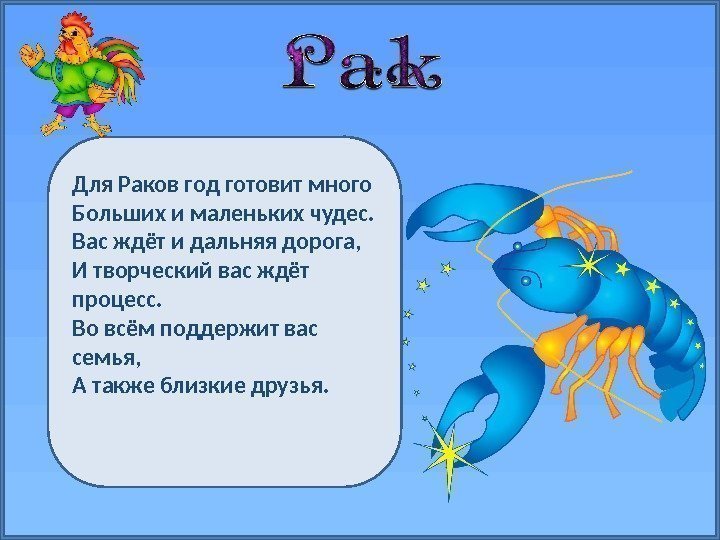 Рак

Для Раков год готовит много
Больших и маленьких чудес.
Вас ждёт и дальняя дорога,
И творческий вас ждёт процесс.
Во всём поддержит вас семья,
А также близкие друзья.